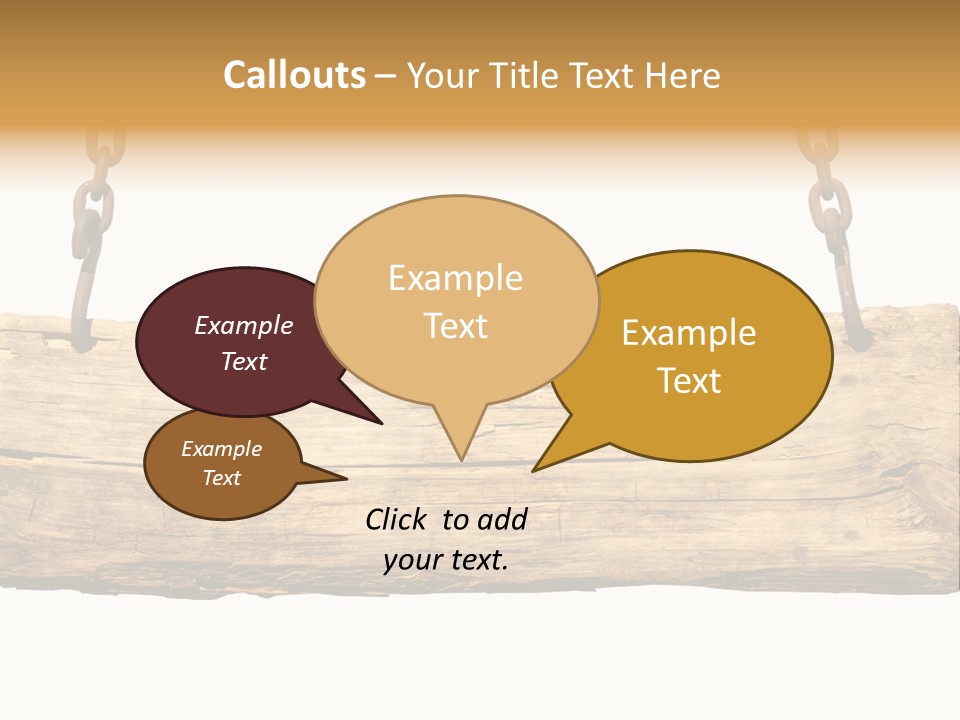 Callouts – Your Title Text Here

Example Text

Example Text

Example Text

Example Text

Click to add your text.